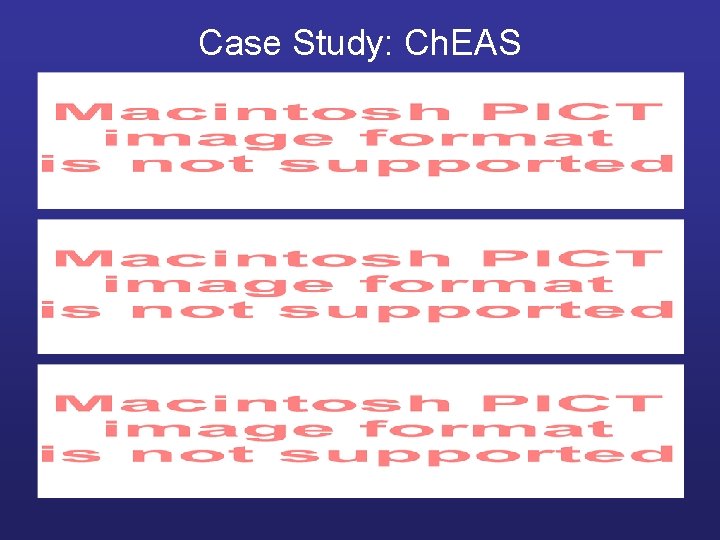 Case Study: ChEAS

Macintosh PICT image format is not supported

Macintosh PICT image format is not supported

Macintosh PICT image format is not supported